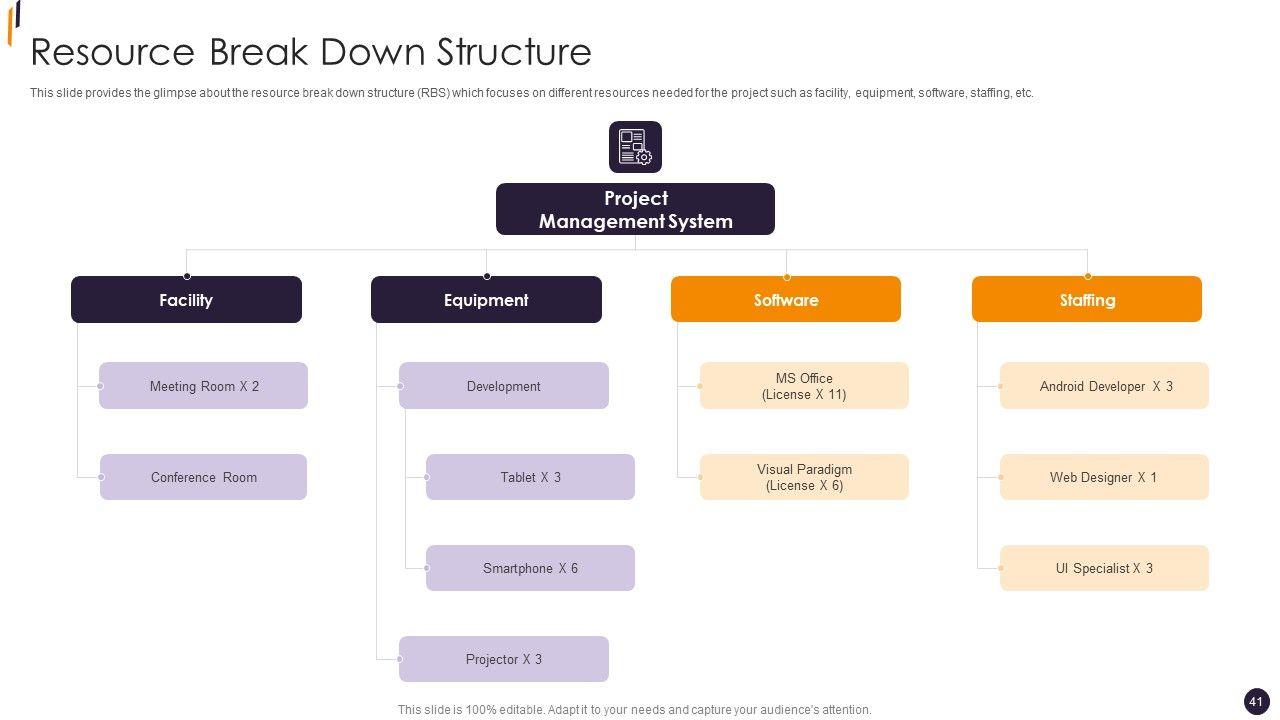 Resource Break Down Structure

This slide provides the glimpse about the resource break down structure (RBS) which focuses on different resources needed for the project such as facility, equipment, software, staffing, etc.

Project Management System

Facility

Meeting Room X 2

Conference Room

Equipment

Development

Tablet X 3

Smartphone X 6

Projector X 3

Software

MS Office (License X 11)

Visual Paradigm (License X 6)

Staffing

Android Developer X 3

Web Designer X 1

UI Specialist X 3

This slide is 100% editable. Adapt it to your needs and capture your audience's attention.

41